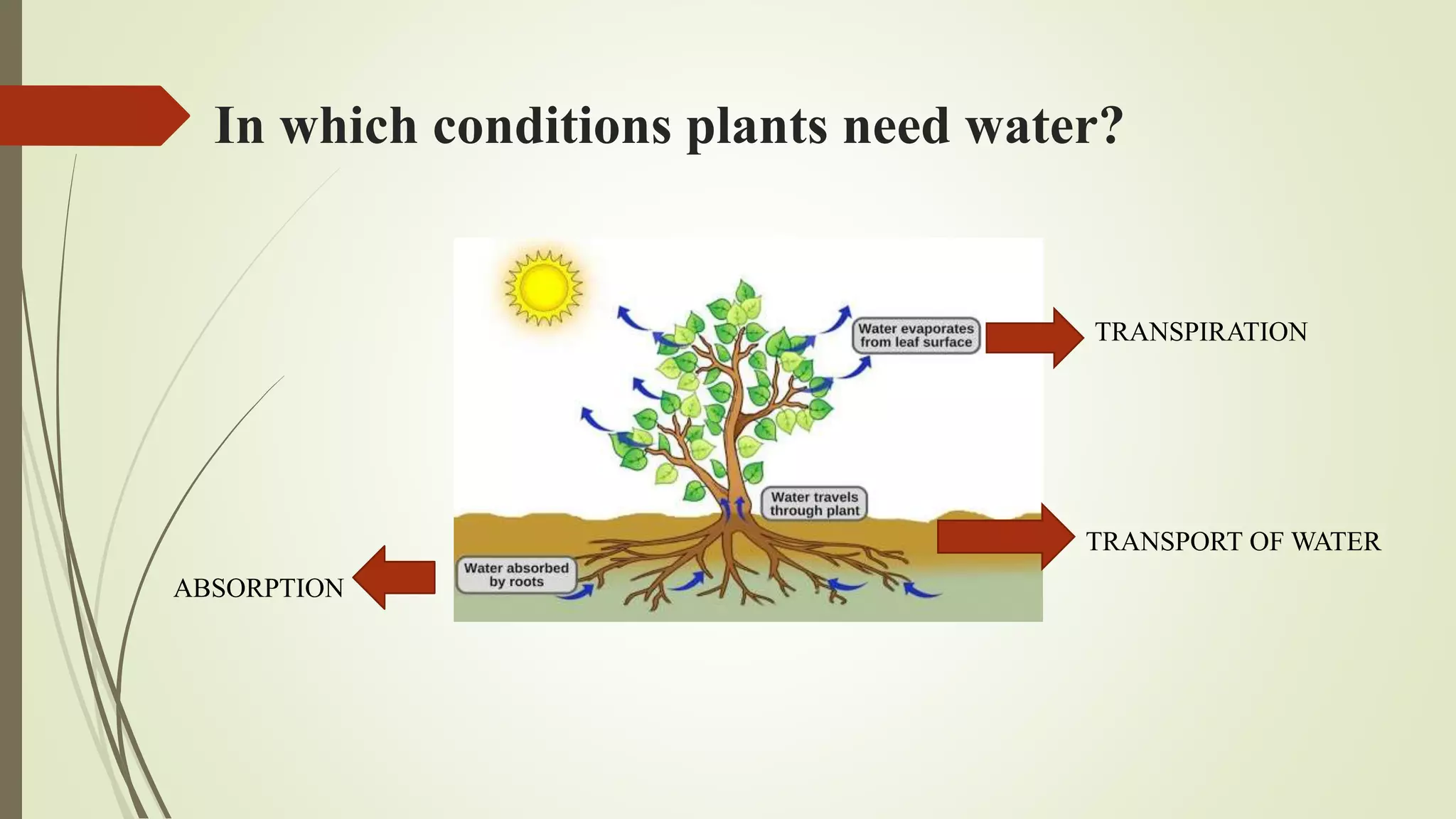 In which conditions plants need water?

Water evaporates from leaf surface

TRANSPIRATION

Water travels through plant

TRANSPORT OF WATER

Water absorbed by roots

ABSORPTION